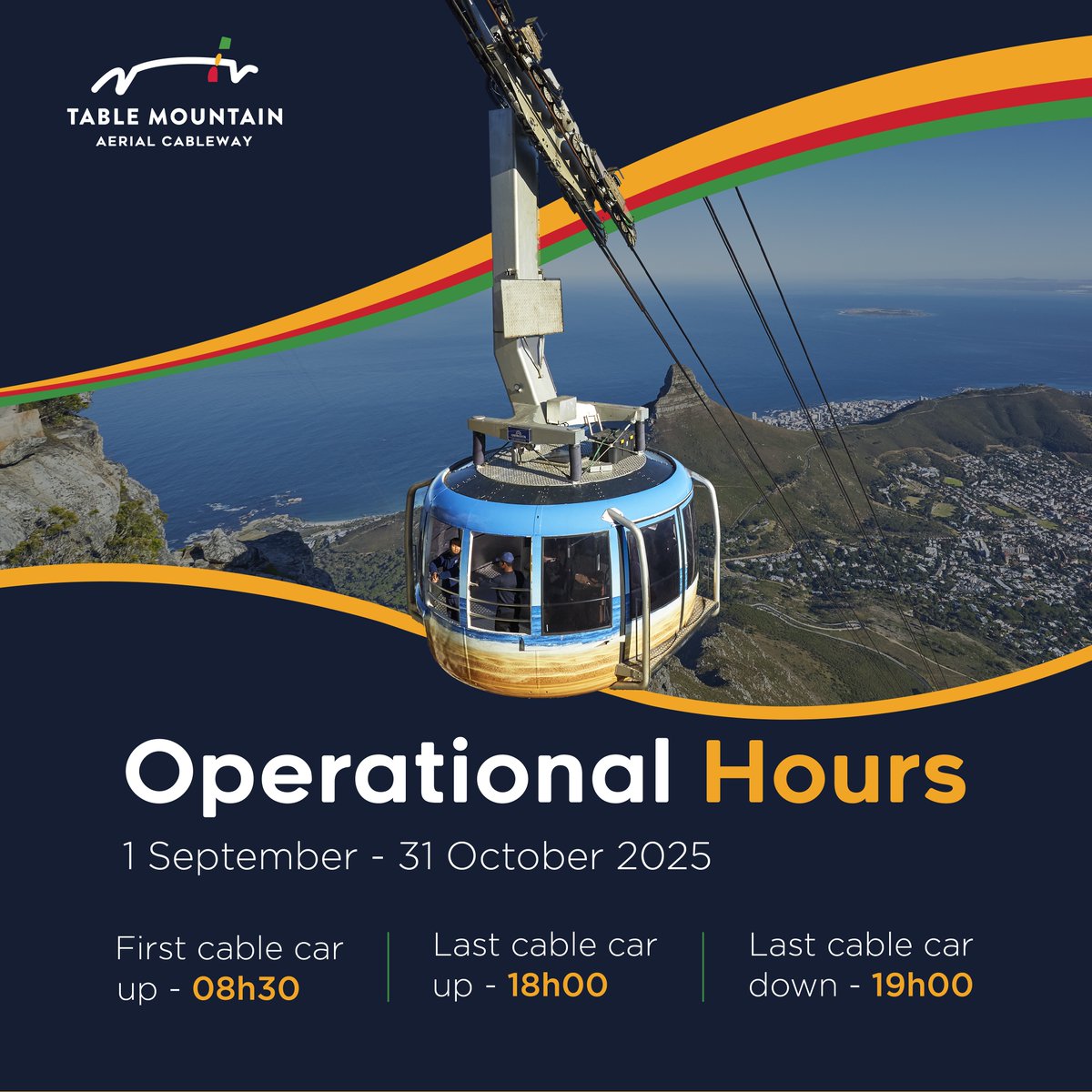 TABLE MOUNTAIN
AERIAL CABLEWAY

Operational Hours

1 September - 31 October 2025

First cable car up - 08h30

Last cable car up - 18h00

Last cable car down - 19h00